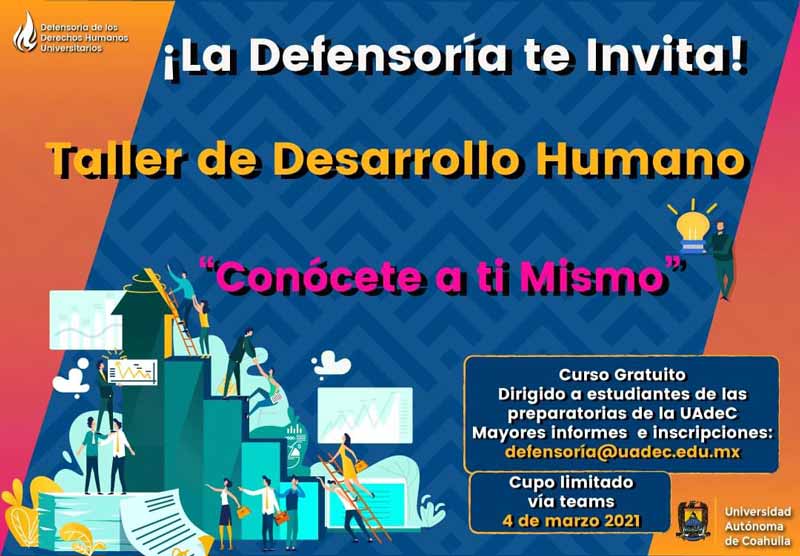 Defensoría de los Derechos Humanos Universitarios

¡La Defensoría te Invita!

Taller de Desarrollo Humano

"Conócete a ti Mismo"

Curso Gratuito
Dirigido a estudiantes de las preparatorias de la UAdeC
Mayores informes e inscripciones:
defensoría@uadec.edu.mx

Cupo limitado
vía teams
4 de marzo 2021

Universidad Autónoma de Coahuila